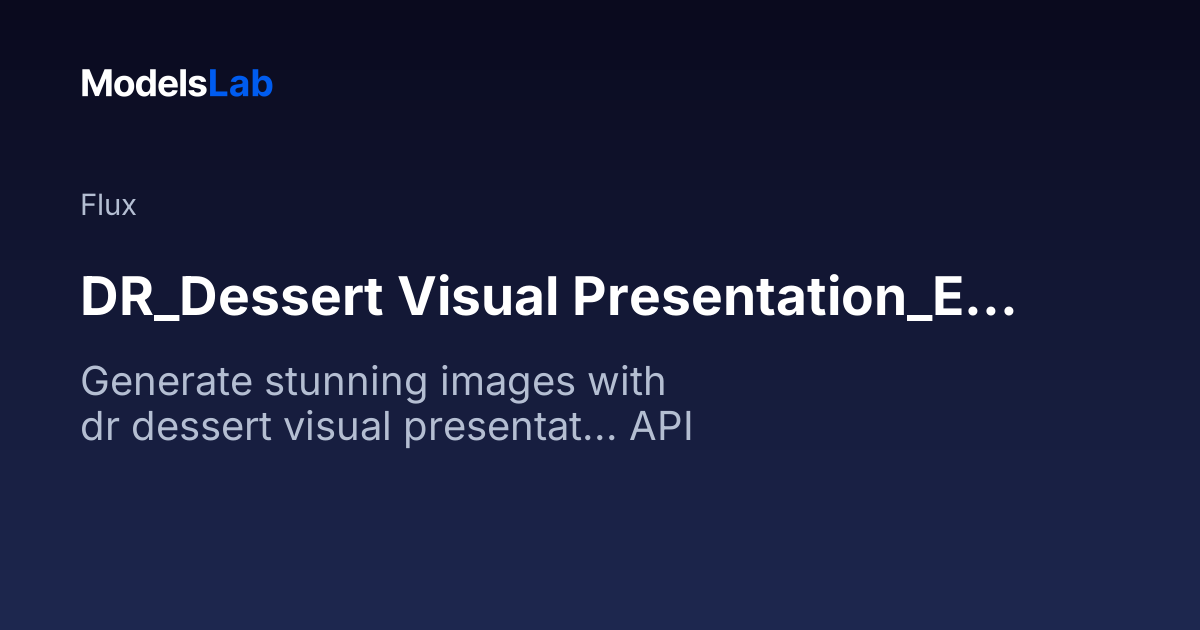 ModelsLab

Flux

DR_Dessert Visual Presentation_E...

Generate stunning images with dr dessert visual presentat... API